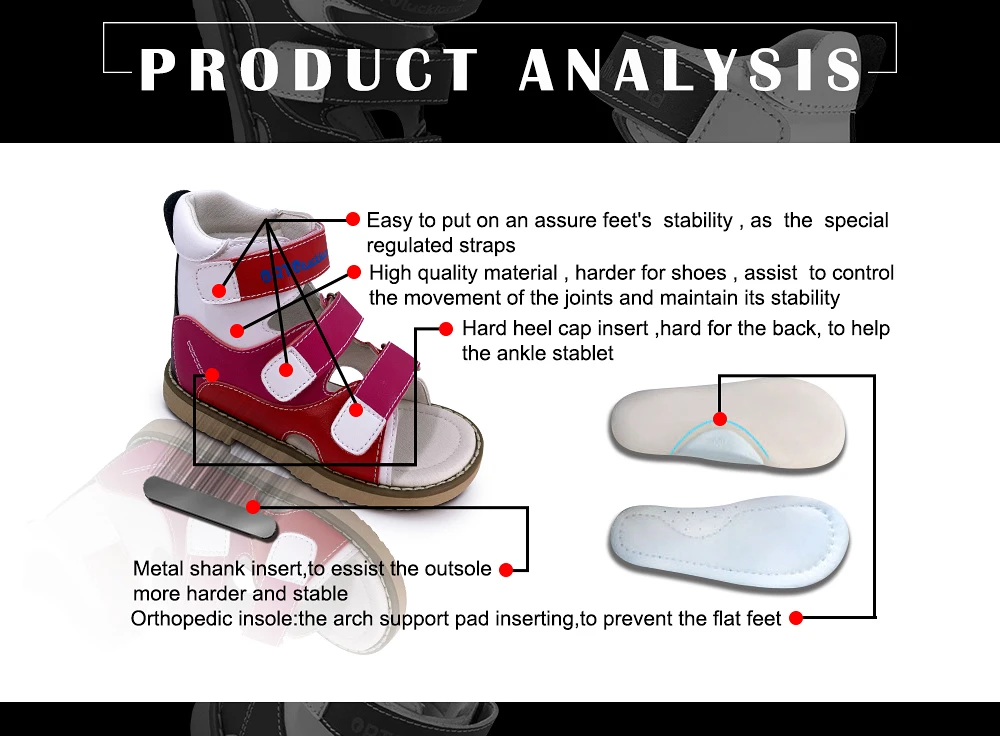 PRODUCT ANALYSIS

Easy to put on an assure feet's stability , as the special regulated straps

High quality material , harder for shoes , assist to control the movement of the joints and maintain its stability

Hard heel cap insert ,hard for the back, to help the ankle stablet

Metal shank insert,to essist the outsole more harder and stable

Orthopedic insole:the arch support pad inserting,to prevent the flat feet